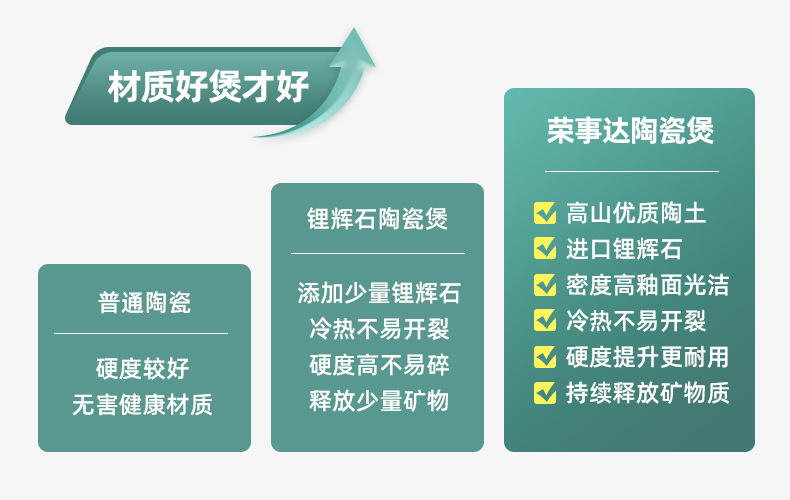 材质好煲才好

普通陶瓷

硬度较好
无害健康材质

锂辉石陶瓷煲

添加少量锂辉石
冷热不易开裂
硬度高不易碎
释放少量矿物

荣事达陶瓷煲

高山优质陶土
进口锂辉石
密度高釉面光洁
冷热不易开裂
硬度提升更耐用
持续释放矿物质